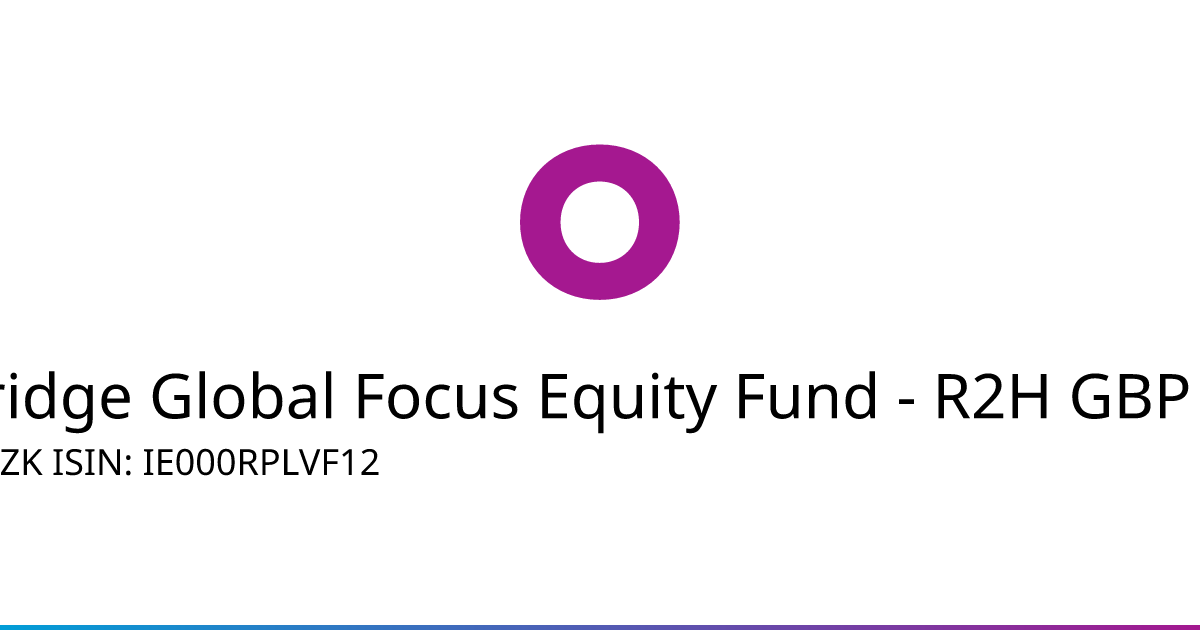 ridge Global Focus Equity Fund - R2H GBP

ZK ISIN: IE000RPLVF12